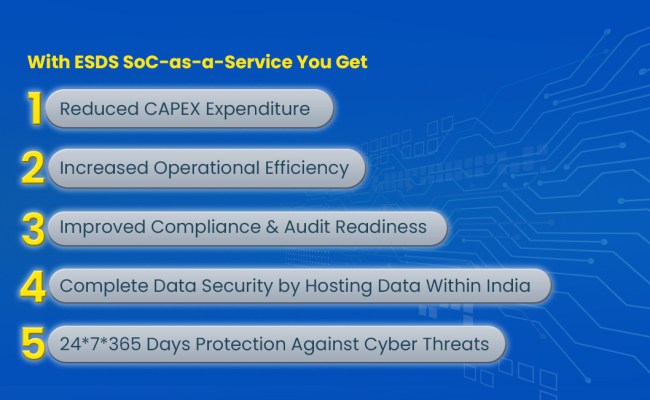 With ESDS SoC-as-a-Service You Get

1 Reduced CAPEX Expenditure

2 Increased Operational Efficiency

3 Improved Compliance & Audit Readiness

4 Complete Data Security by Hosting Data Within India

5 24*7*365 Days Protection Against Cyber Threats